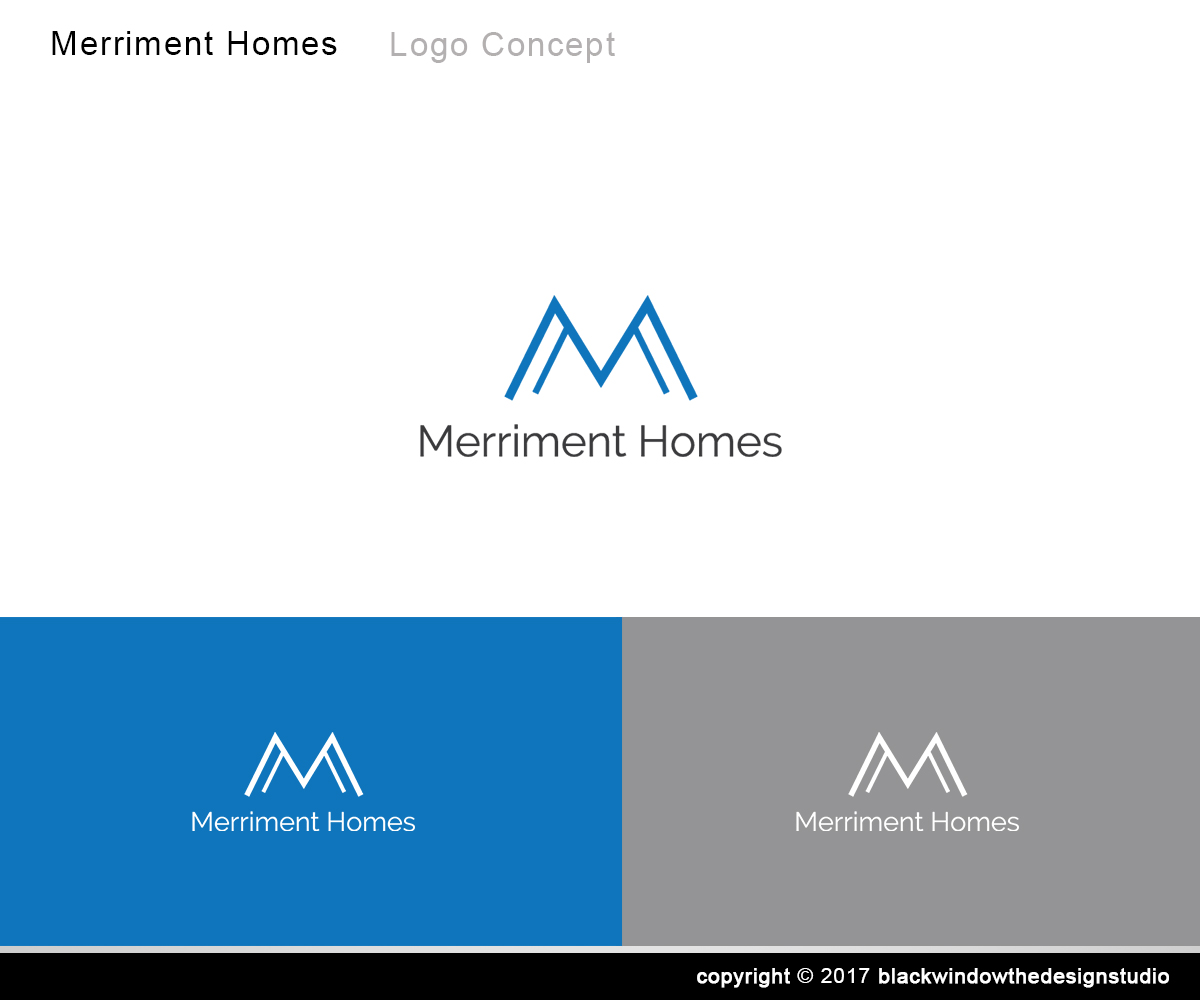 Merriment Homes Logo Concept

Merriment Homes

Merriment Homes

Merriment Homes

copyright © 2017 blackwindowthedesignstudio